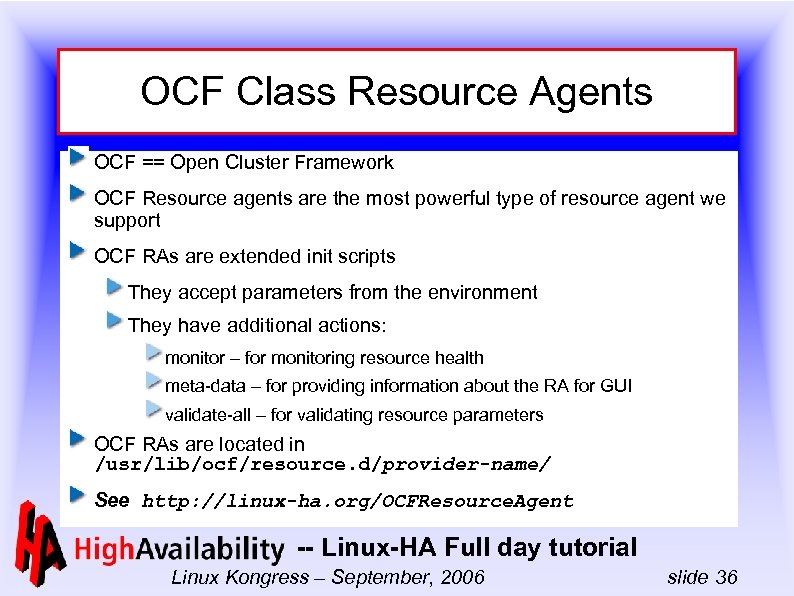 OCF Class Resource Agents

OCF == Open Cluster Framework

OCF Resource agents are the most powerful type of resource agent we support

OCF RAs are extended init scripts

They accept parameters from the environment

They have additional actions:

monitor – for monitoring resource health

meta-data – for providing information about the RA for GUI

validate-all – for validating resource parameters

OCF RAs are located in /usr/lib/ocf/resource.d/provider-name/

See http://linux-ha.org/OCFResourceAgent

HA HighAvailability -- Linux-HA Full day tutorial

Linux Kongress – September, 2006

slide 36